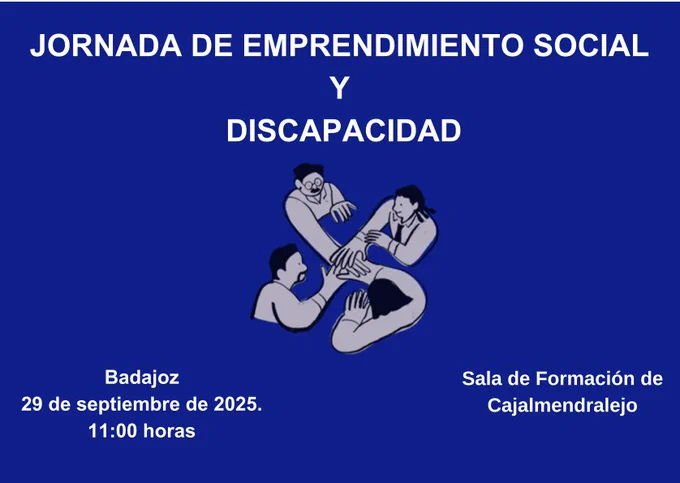 JORNADA DE EMPRENDIMIENTO SOCIAL
Y
DISCAPACIDAD

Badajoz
29 de septiembre de 2025.
11:00 horas

Sala de Formación de
Cajalmendralejo